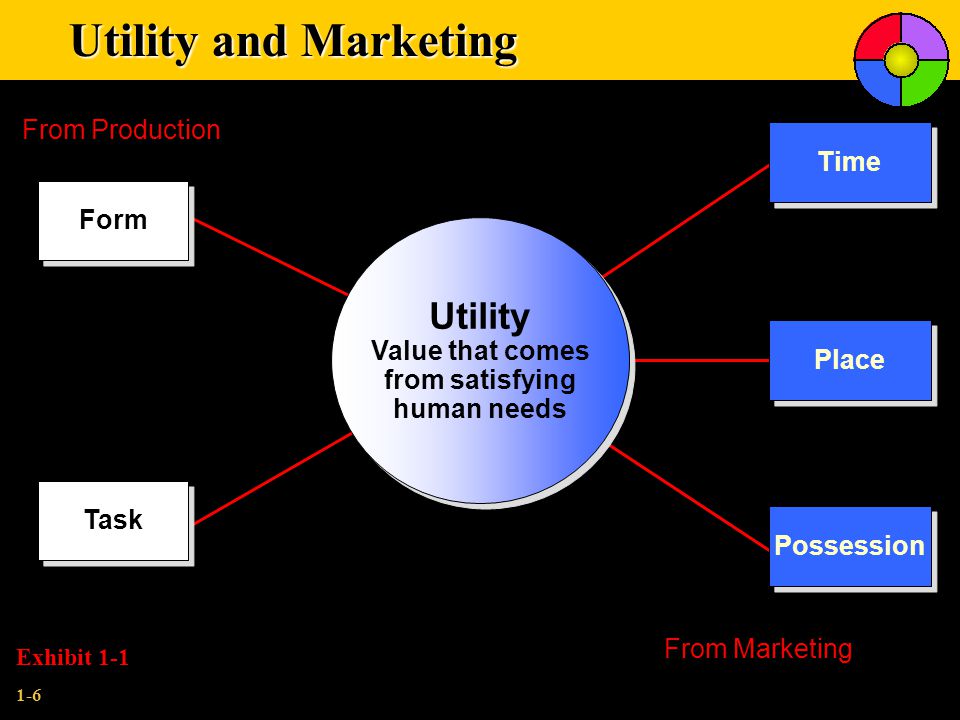 Utility and Marketing

From Production

Form

Task

Utility
Value that comes from satisfying human needs

Time

Place

Possession

From Marketing

Exhibit 1-1

1-6